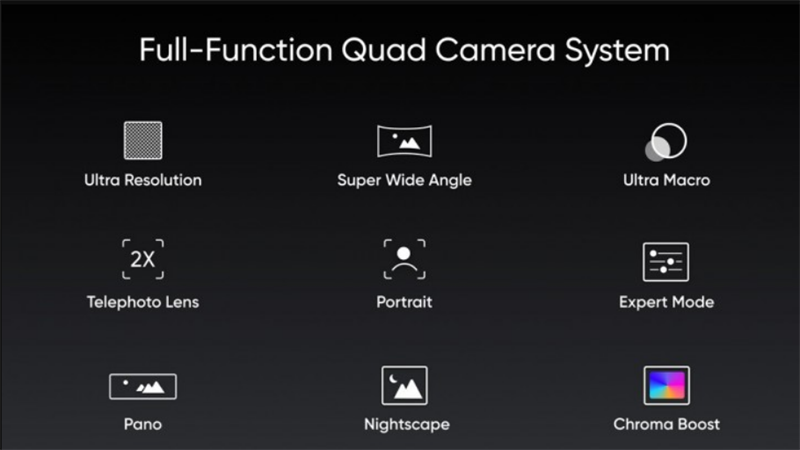 Full-Function Quad Camera System

Ultra Resolution

Super Wide Angle

Ultra Macro

2X

Telephoto Lens

Portrait

Expert Mode

Pano

Nightscape

Chroma Boost